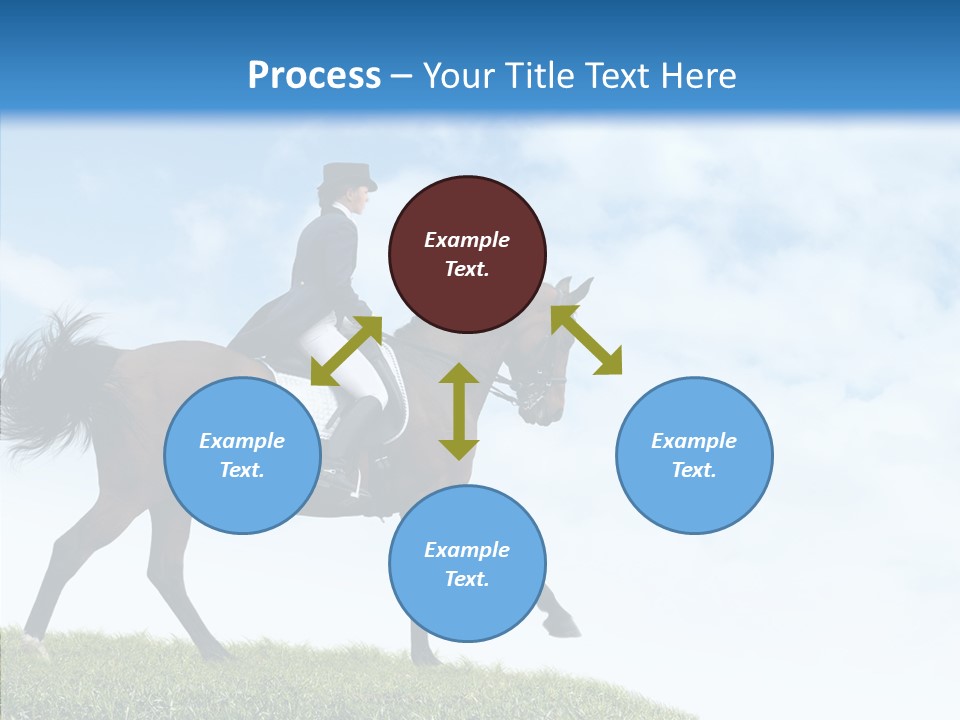 Process – Your Title Text Here

Example Text.

Example Text.

Example Text.

Example Text.